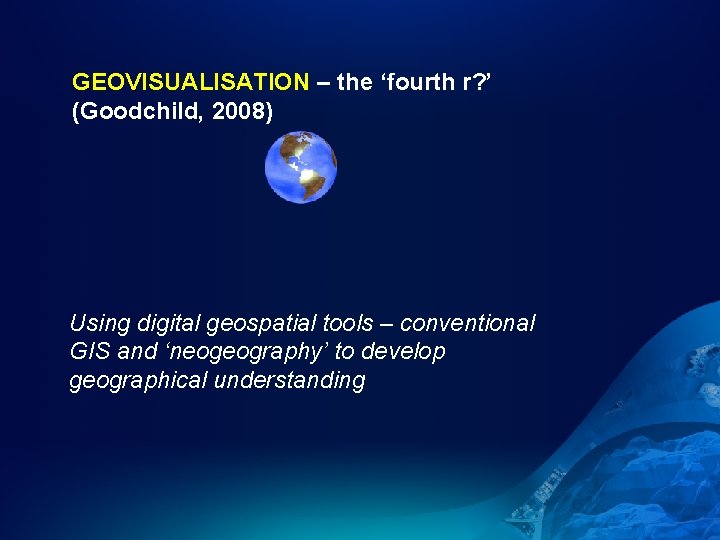 GEOVISUALISATION – the ‘fourth r?’ (Goodchild, 2008)

Using digital geospatial tools – conventional GIS and ‘neogeography’ to develop geographical understanding